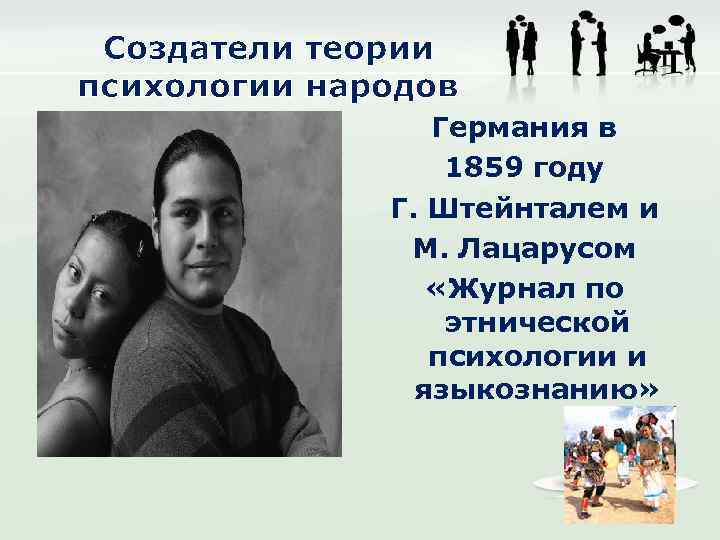 Создатели теории психологии народов

Германия в 1859 году Г. Штейнталем и М. Лацарусом «Журнал по этнической психологии и языкознанию»